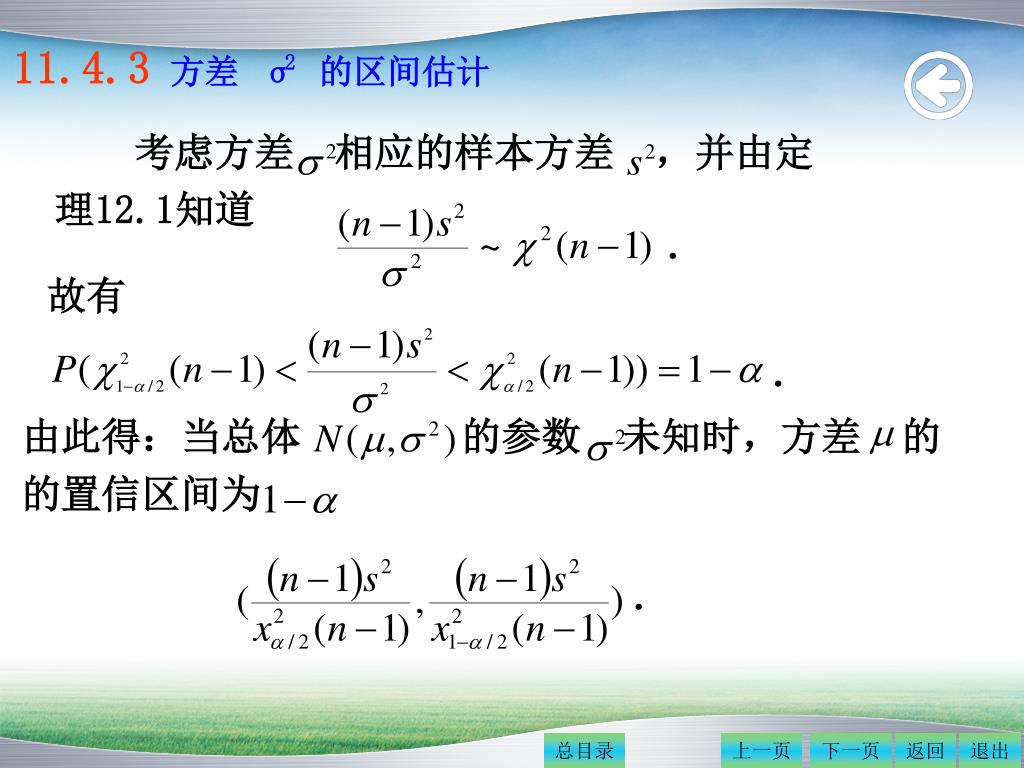 11.4.3 方差 $\sigma^2$ 的区间估计

考虑方差$\sigma^2$相应的样本方差 $s^2$，并由定理12.1知道 $\frac{(n-1)s^2}{\sigma^2} \sim \chi^2(n-1)$ .

故有

$P(\chi^2_{1-\alpha/2}(n-1) < \frac{(n-1)s^2}{\sigma^2} < \chi^2_{\alpha/2}(n-1)) = 1-\alpha$ .

由此得：当总体 $N(\mu,\sigma^2)$ 的参数$\sigma^2$未知时，方差 $\mu$ 的的置信区间为$1-\alpha$

$(\frac{(n-1)s^2}{x^2_{\alpha/2}(n-1)}, \frac{(n-1)s^2}{x^2_{1-\alpha/2}(n-1)})$ .

总目录 上一页 下一页 返回 退出